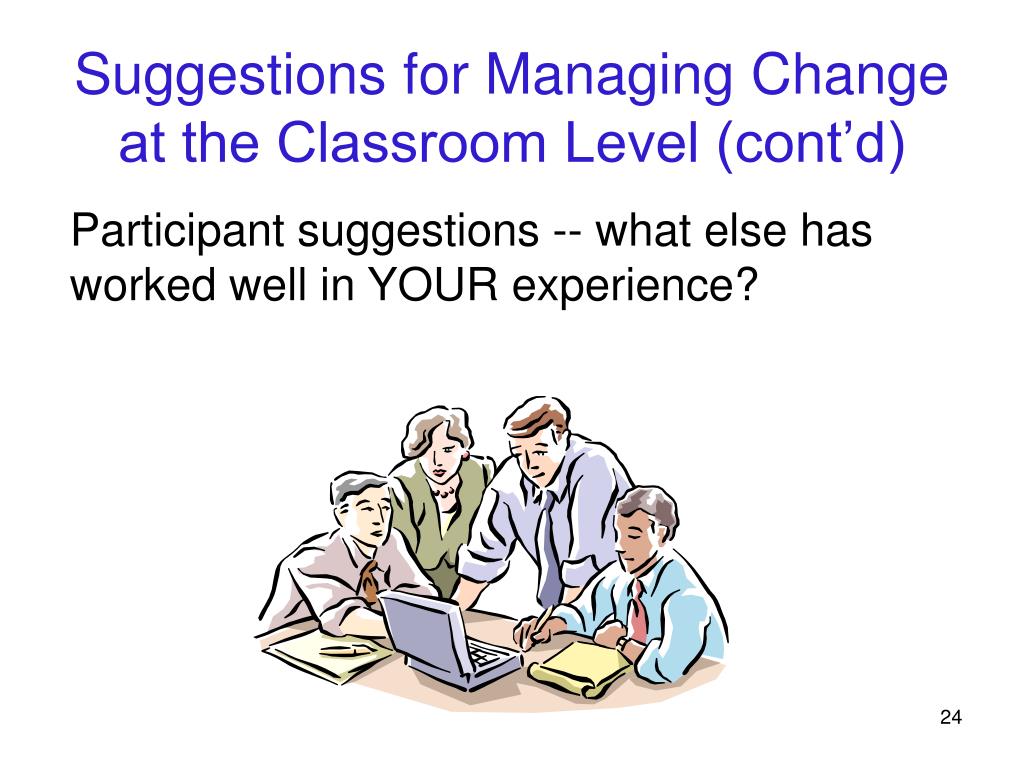 Suggestions for Managing Change at the Classroom Level (cont’d)

Participant suggestions -- what else has worked well in YOUR experience?

24